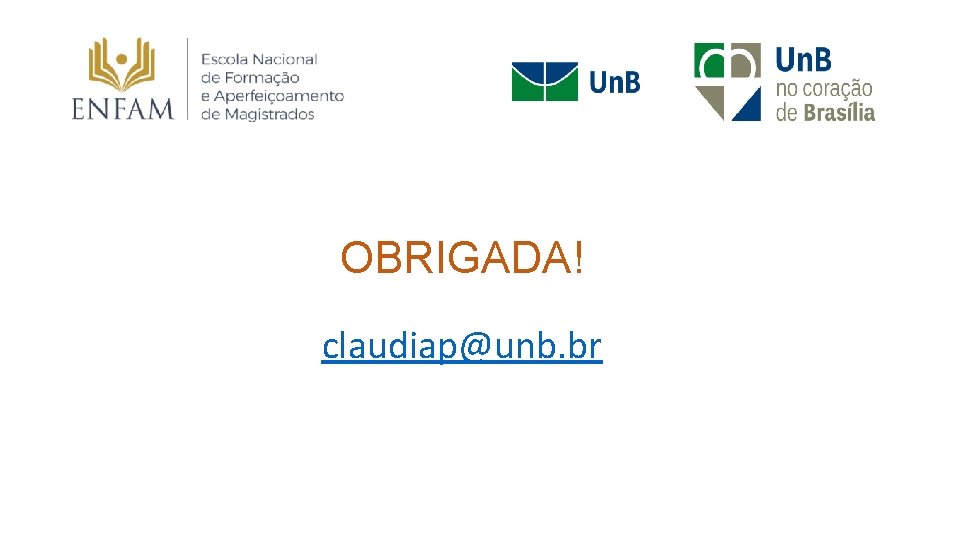 ENFAM
Escola Nacional de Formação e Aperfeiçoamento de Magistrados

UnB

UnB no coração de Brasília

OBRIGADA!

claudiap@unb.br